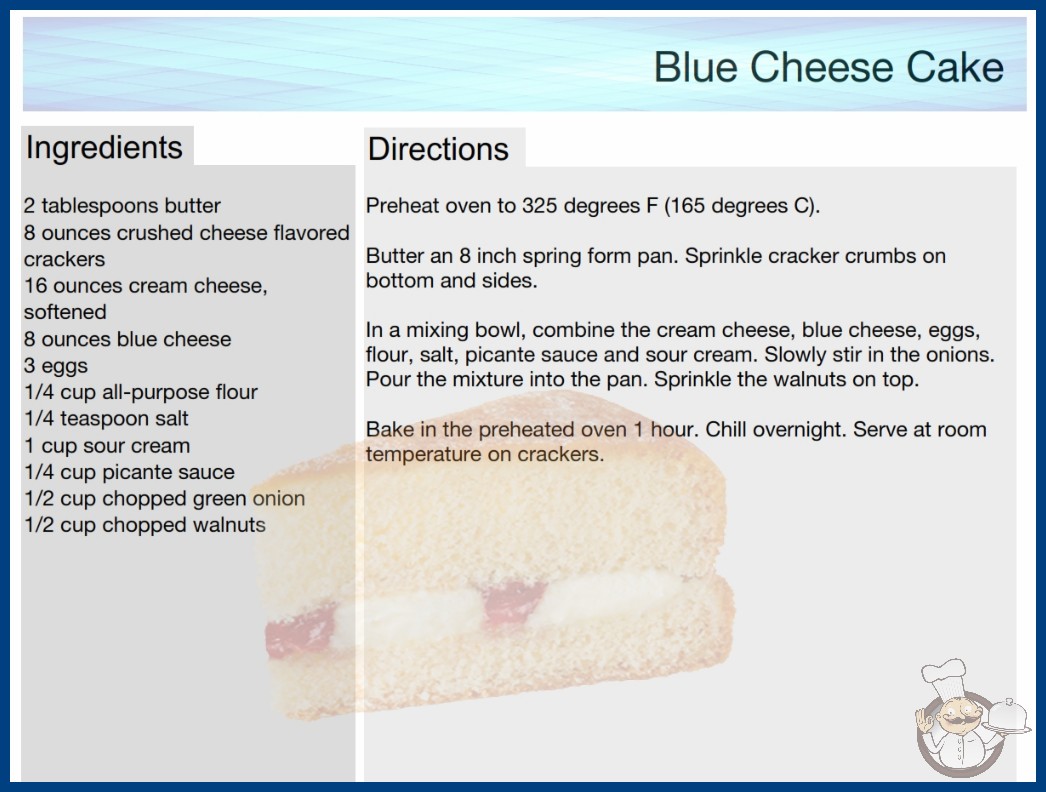 Blue Cheese Cake

Ingredients

2 tablespoons butter
8 ounces crushed cheese flavored crackers
16 ounces cream cheese, softened
8 ounces blue cheese
3 eggs
1/4 cup all-purpose flour
1/4 teaspoon salt
1 cup sour cream
1/4 cup picante sauce
1/2 cup chopped green onion
1/2 cup chopped walnuts

Directions

Preheat oven to 325 degrees F (165 degrees C).

Butter an 8 inch spring form pan. Sprinkle cracker crumbs on bottom and sides.

In a mixing bowl, combine the cream cheese, blue cheese, eggs, flour, salt, picante sauce and sour cream. Slowly stir in the onions. Pour the mixture into the pan. Sprinkle the walnuts on top.

Bake in the preheated oven 1 hour. Chill overnight. Serve at room temperature on crackers.